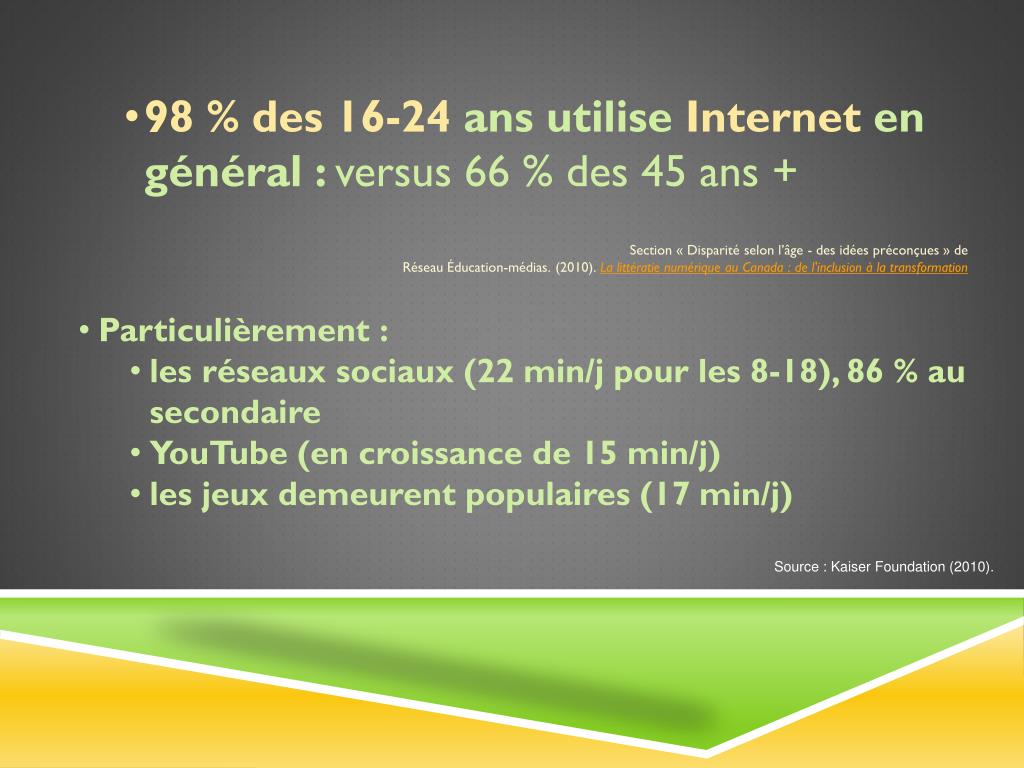 • 98 % des 16-24 ans utilise Internet en général : versus 66 % des 45 ans +

Section « Disparité selon l'âge - des idées préconçues » de Réseau Éducation-médias. (2010). La littératie numérique au Canada : de l'inclusion à la transformation

• Particulièrement :
• les réseaux sociaux (22 min/j pour les 8-18), 86 % au secondaire
• YouTube (en croissance de 15 min/j)
• les jeux demeurent populaires (17 min/j)

Source : Kaiser Foundation (2010).